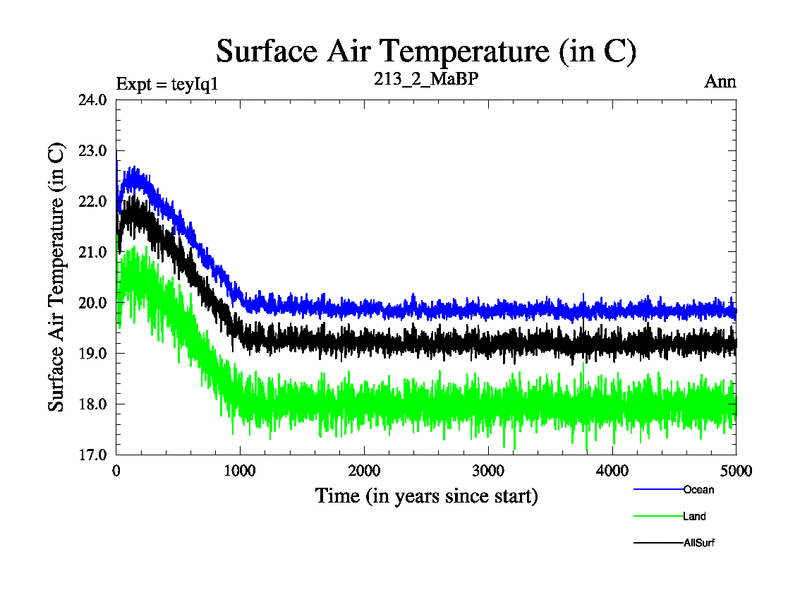 Surface Air Temperature (in C)

Expt = teyIq1

213_2_MaBP

Ann

Surface Air Temperature (in C)

24.0
23.0
22.0
21.0
20.0
19.0
18.0
17.0

0
1000
2000
3000
4000
5000

Time (in years since start)

Ocean
Land
AllSurf